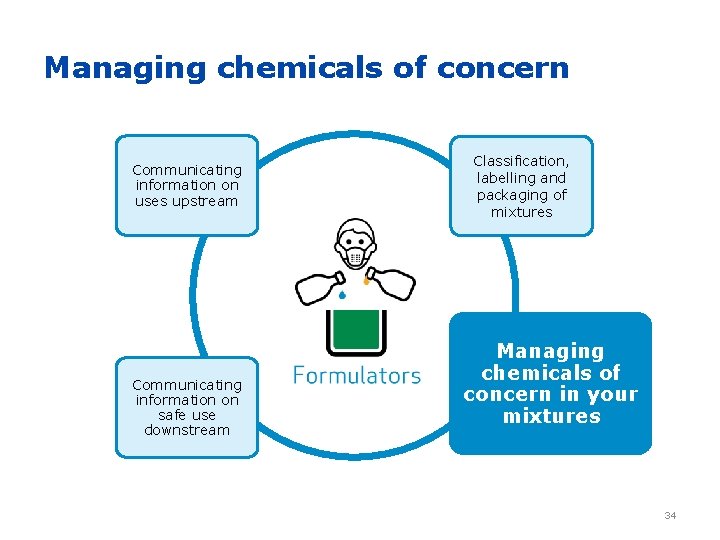 Managing chemicals of concern

Communicating information on uses upstream

Classification, labelling and packaging of mixtures

Formulators

Communicating information on safe use downstream

Managing chemicals of concern in your mixtures

34